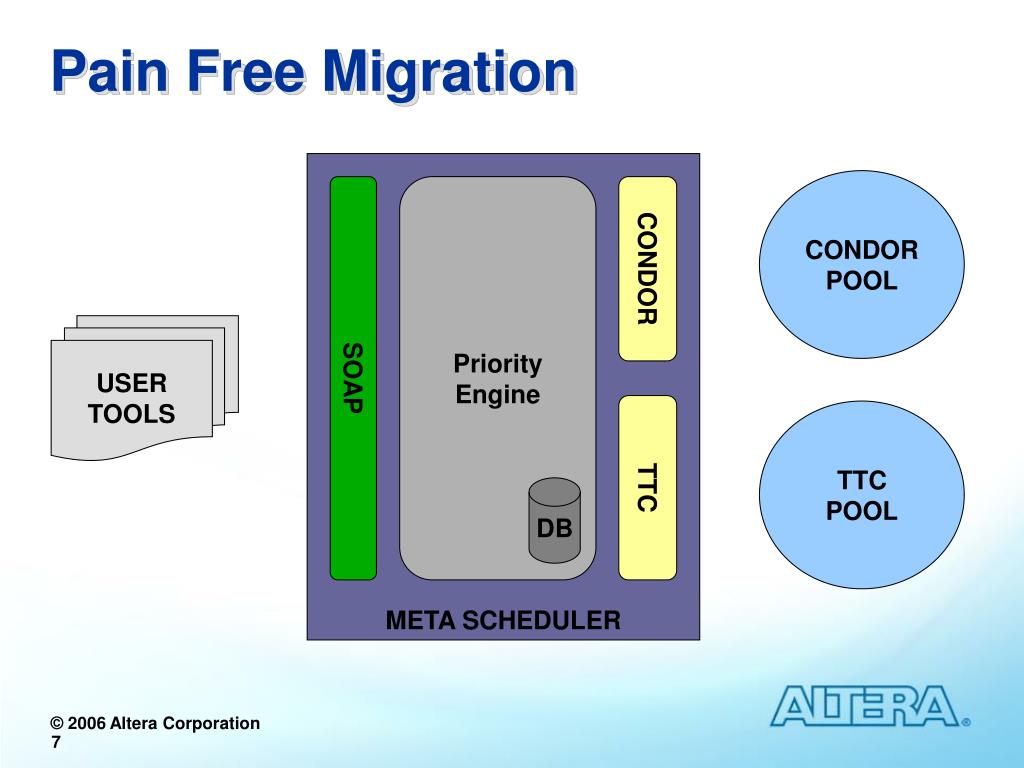 Pain Free Migration

USER TOOLS

SOAP

Priority Engine

DB

CONDOR

TTC

META SCHEDULER

CONDOR POOL

TTC POOL

© 2006 Altera Corporation
7

ALTERA®